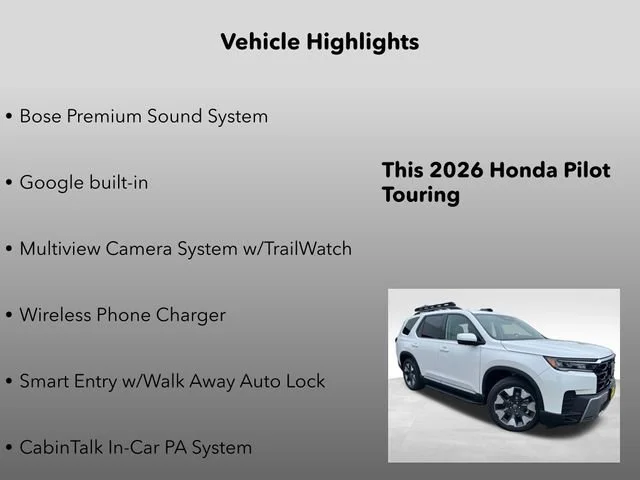 Vehicle Highlights

• Bose Premium Sound System

• Google built-in

• Multiview Camera System w/TrailWatch

• Wireless Phone Charger

• Smart Entry w/Walk Away Auto Lock

• CabinTalk In-Car PA System

This 2026 Honda Pilot Touring